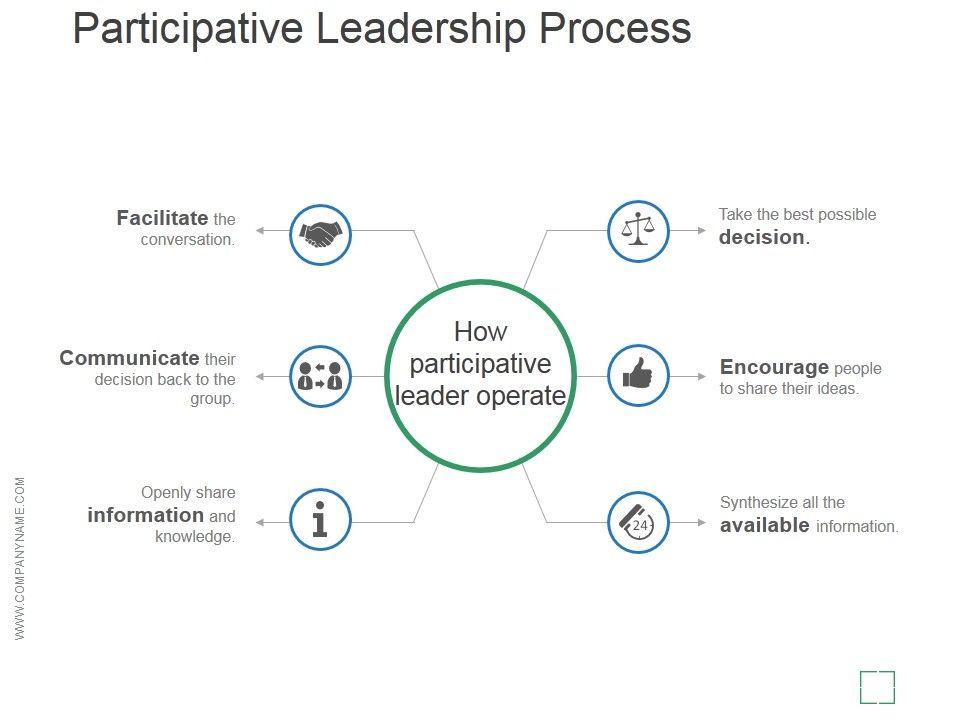 Participative Leadership Process

Facilitate the conversation.

Communicate their decision back to the group.

Openly share information and knowledge.

How participative leader operate

Take the best possible decision.

Encourage people to share their ideas.

Synthesize all the available information.

24

WWW.COMPANYNAME.COM